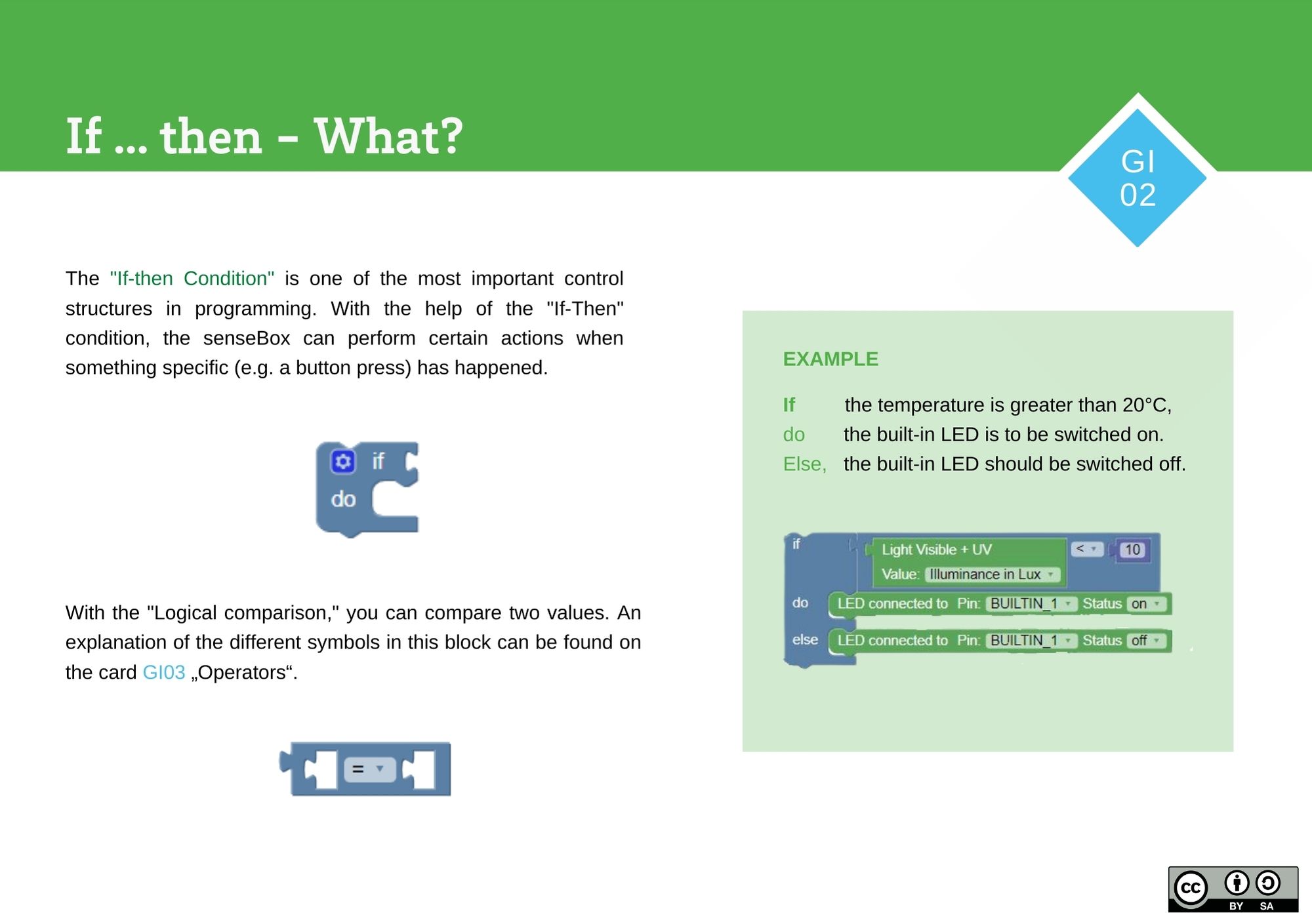 If ... then – What?

GI
02

The "If-then Condition" is one of the most important control structures in programming. With the help of the "If-Then" condition, the senseBox can perform certain actions when something specific (e.g. a button press) has happened.

if
do

With the "Logical comparison," you can compare two values. An explanation of the different symbols in this block can be found on the card GI03 „Operators“.

=

EXAMPLE

If the temperature is greater than 20°C,
do the built-in LED is to be switched on.
Else, the built-in LED should be switched off.

if Light Visible + UV
Value: Illuminance in Lux
< 10
do LED connected to Pin: BUILTIN_1 Status on
else LED connected to Pin: BUILTIN_1 Status off

cc BY SA